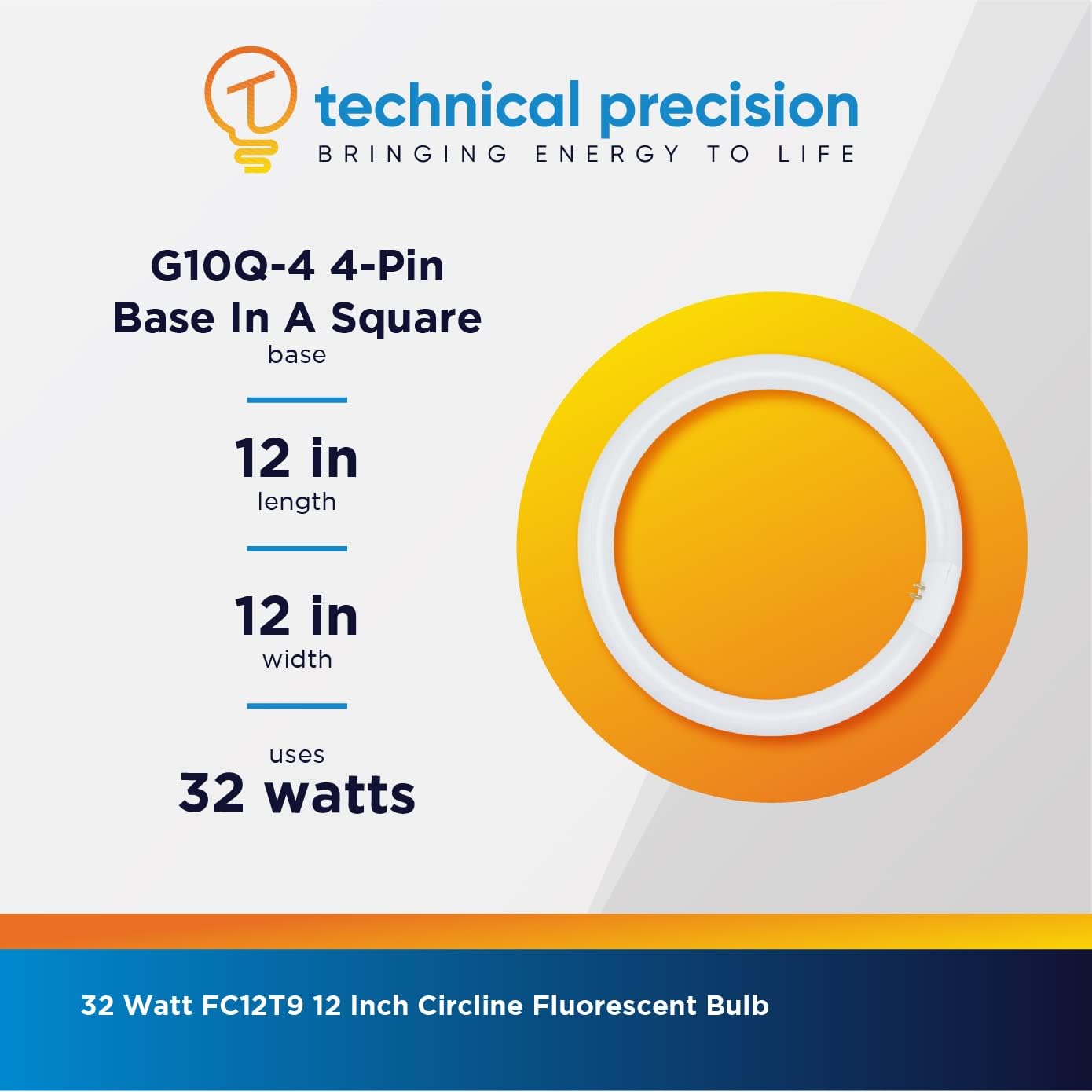 technical precision
BRINGING ENERGY TO LIFE

G10Q-4 4-Pin Base In A Square
base

12 in
length

12 in
width

uses
32 watts

32 Watt FC12T9 12 Inch Circline Fluorescent Bulb